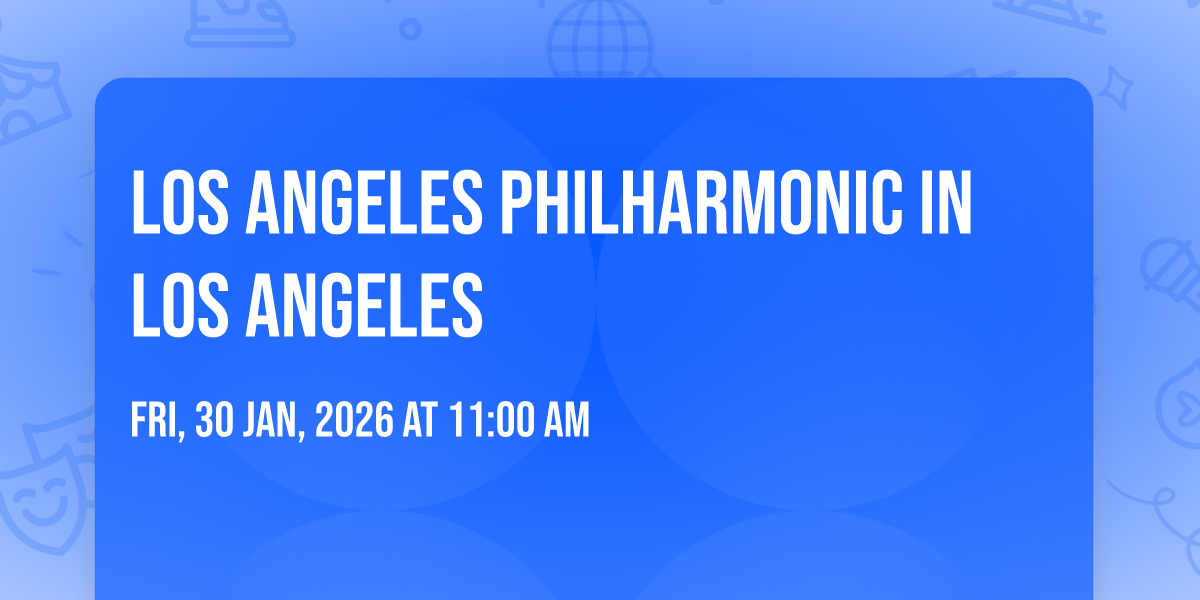 LOS ANGELES PHILHARMONIC IN LOS ANGELES

FRI, 30 JAN, 2026 AT 11:00 AM